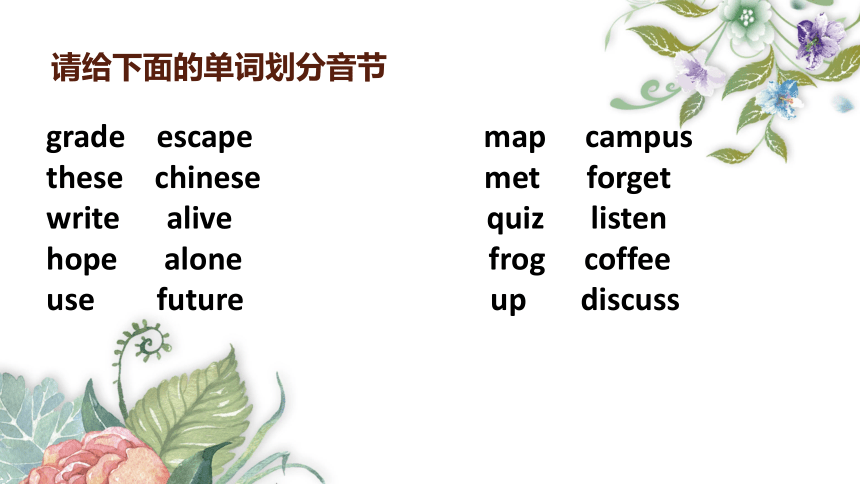 请给下面的单词划分音节

grade escape
these chinese
write alive
hope alone
use future

map campus
met forget
quiz listen
frog coffee
up discuss